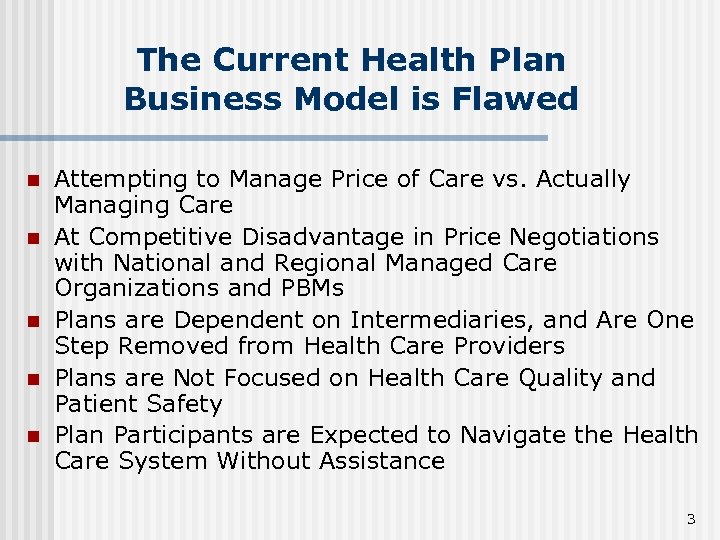 The Current Health Plan Business Model is Flawed

- Attempting to Manage Price of Care vs. Actually Managing Care
- At Competitive Disadvantage in Price Negotiations with National and Regional Managed Care Organizations and PBMs
- Plans are Dependent on Intermediaries, and Are One Step Removed from Health Care Providers
- Plans are Not Focused on Health Care Quality and Patient Safety
- Plan Participants are Expected to Navigate the Health Care System Without Assistance

3